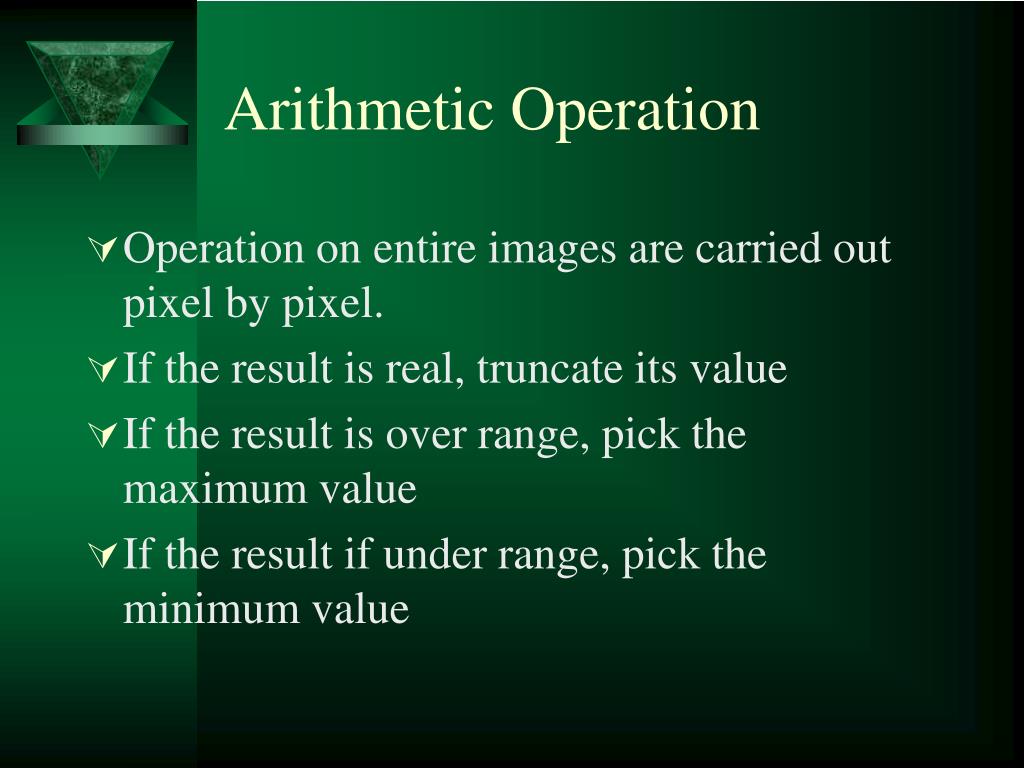 Arithmetic Operation

Operation on entire images are carried out pixel by pixel.

If the result is real, truncate its value

If the result is over range, pick the maximum value

If the result if under range, pick the minimum value